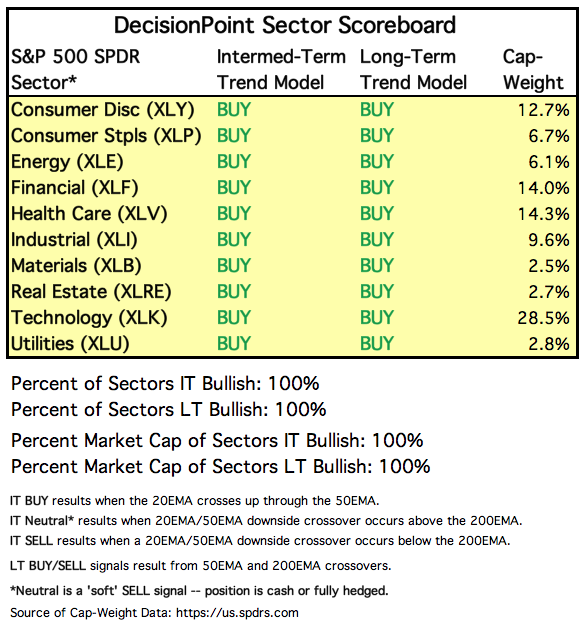 DecisionPoint Sector Scoreboard

| S&P 500 SPDR Sector* | Intermed-Term Trend Model | Long-Term Trend Model | Cap-Weight |
|---|---|---|---|
| Consumer Disc (XLY) | BUY | BUY | 12.7% |
| Consumer Stpls (XLP) | BUY | BUY | 6.7% |
| Energy (XLE) | BUY | BUY | 6.1% |
| Financial (XLF) | BUY | BUY | 14.0% |
| Health Care (XLV) | BUY | BUY | 14.3% |
| Industrial (XLI) | BUY | BUY | 9.6% |
| Materials (XLB) | BUY | BUY | 2.5% |
| Real Estate (XLRE) | BUY | BUY | 2.7% |
| Technology (XLK) | BUY | BUY | 28.5% |
| Utilities (XLU) | BUY | BUY | 2.8% |

Percent of Sectors IT Bullish: 100%
Percent of Sectors LT Bullish: 100%

Percent Market Cap of Sectors IT Bullish: 100%
Percent Market Cap of Sectors LT Bullish: 100%

IT BUY results when the 20EMA crosses up through the 50EMA.
IT Neutral* results when 20EMA/50EMA downside crossover occurs above the 200EMA.
IT SELL results when a 20EMA/50EMA downside crossover occurs below the 200EMA.

LT BUY/SELL signals result from 50EMA and 200EMA crossovers.

*Neutral is a 'soft' SELL signal -- position is cash or fully hedged.

Source of Cap-Weight Data: https://us.spdrs.com